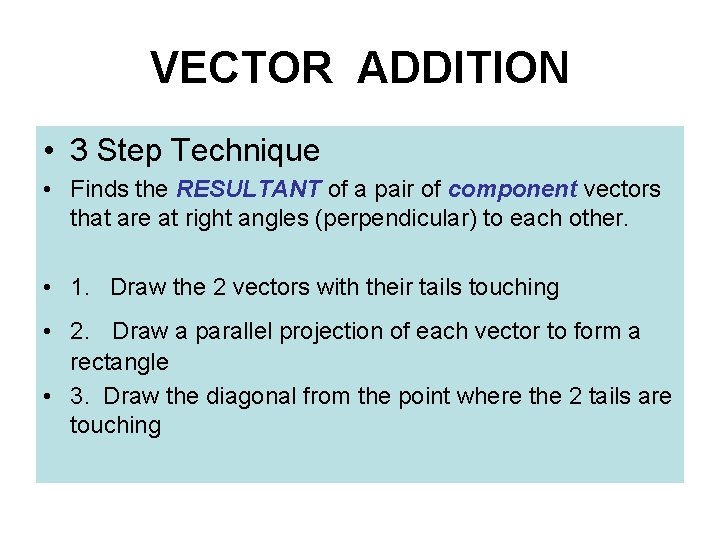 VECTOR ADDITION

• 3 Step Technique

• Finds the RESULTANT of a pair of component vectors that are at right angles (perpendicular) to each other.

• 1. Draw the 2 vectors with their tails touching

• 2. Draw a parallel projection of each vector to form a rectangle

• 3. Draw the diagonal from the point where the 2 tails are touching